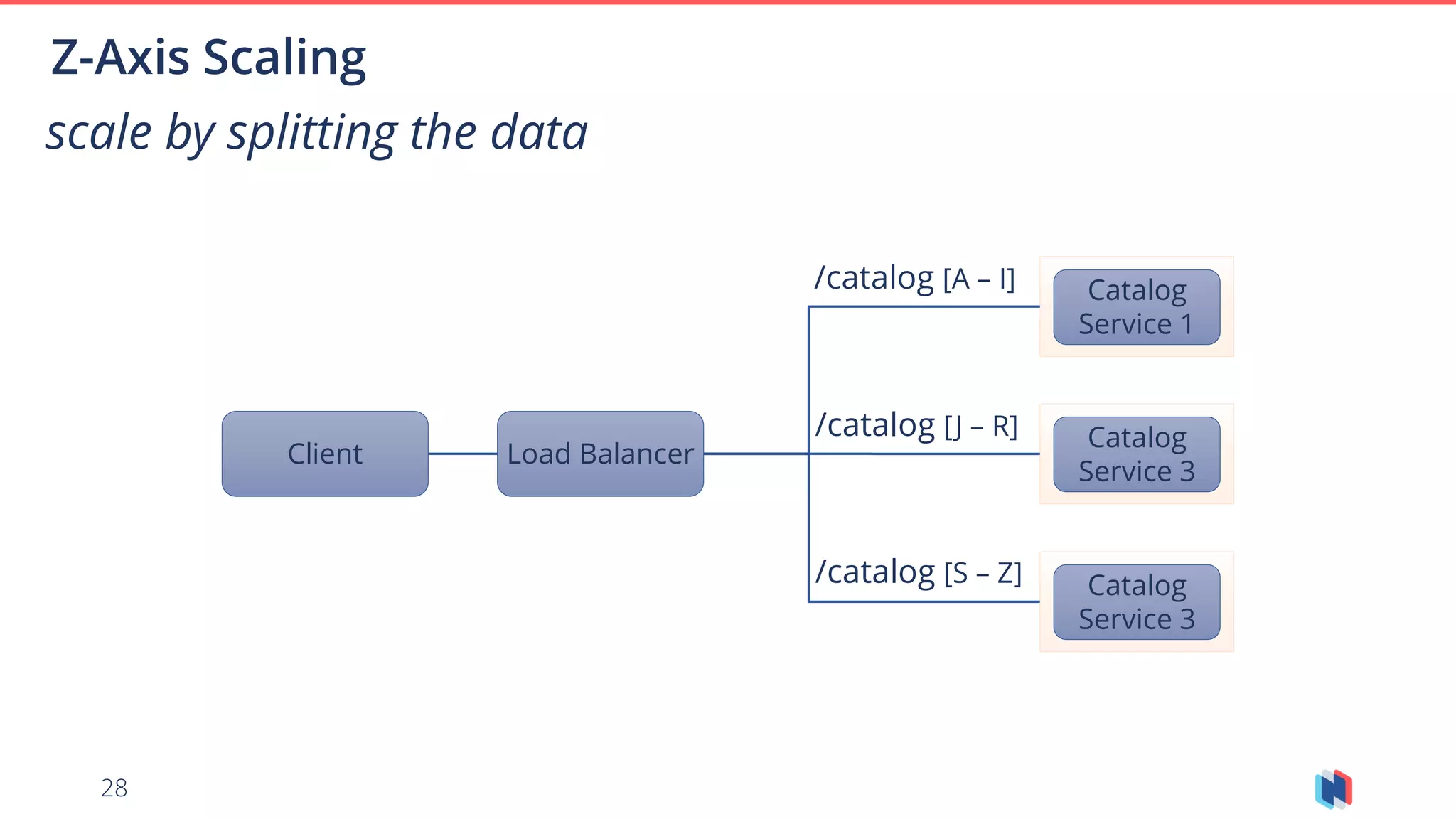 Z-Axis Scaling

scale by splitting the data

Client

Load Balancer

/catalog [A – I]

Catalog Service 1

/catalog [J – R]

Catalog Service 3

/catalog [S – Z]

Catalog Service 3

28